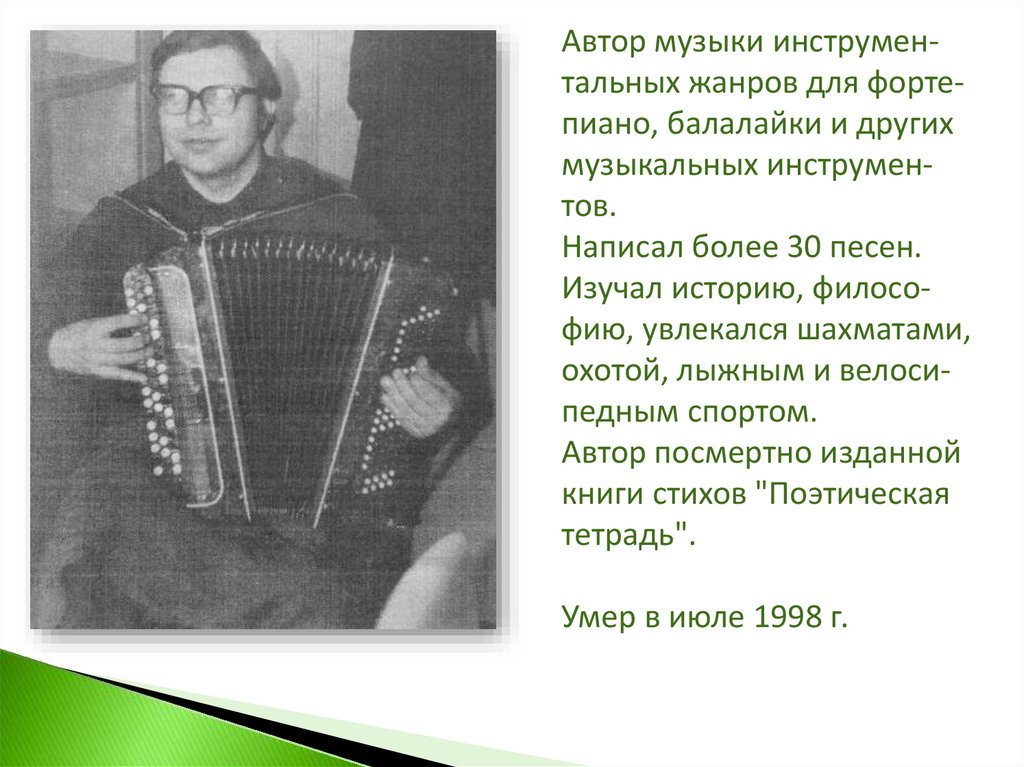 Автор музыки инструментальных жанров для фортепиано, балалайки и других музыкальных инструментов.
Написал более 30 песен.
Изучал историю, философию, увлекался шахматами, охотой, лыжным и велосипедным спортом.
Автор посмертно изданной книги стихов "Поэтическая тетрадь".

Умер в июле 1998 г.